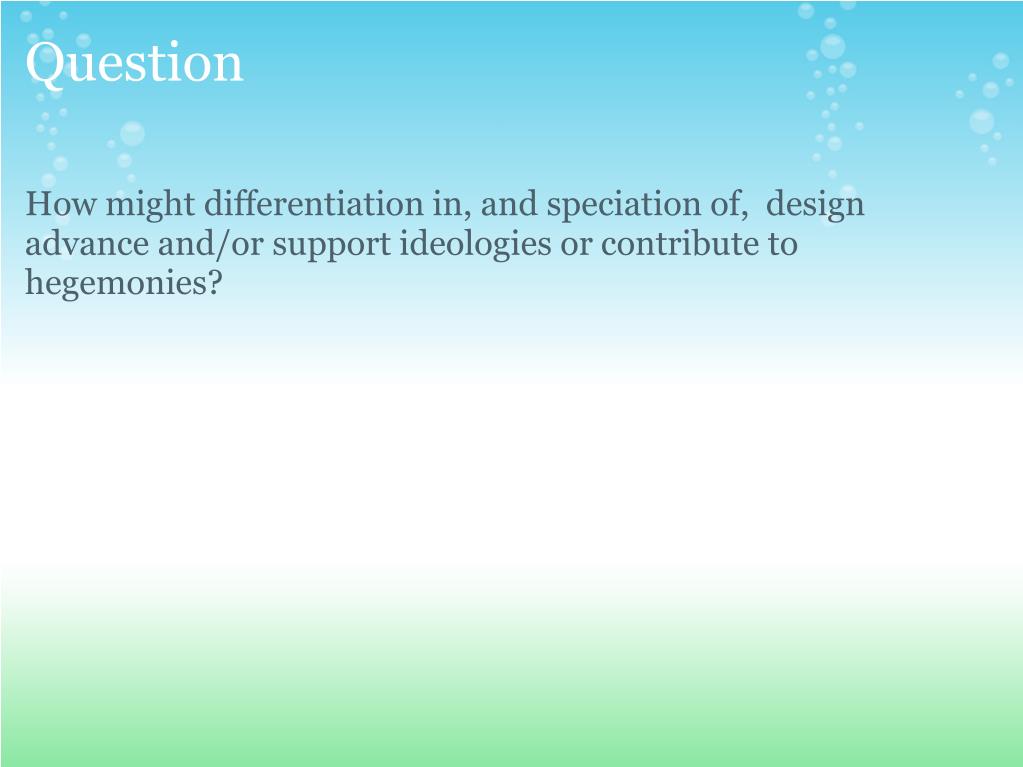 Question

How might differentiation in, and speciation of,  design advance and/or support ideologies or contribute to hegemonies?